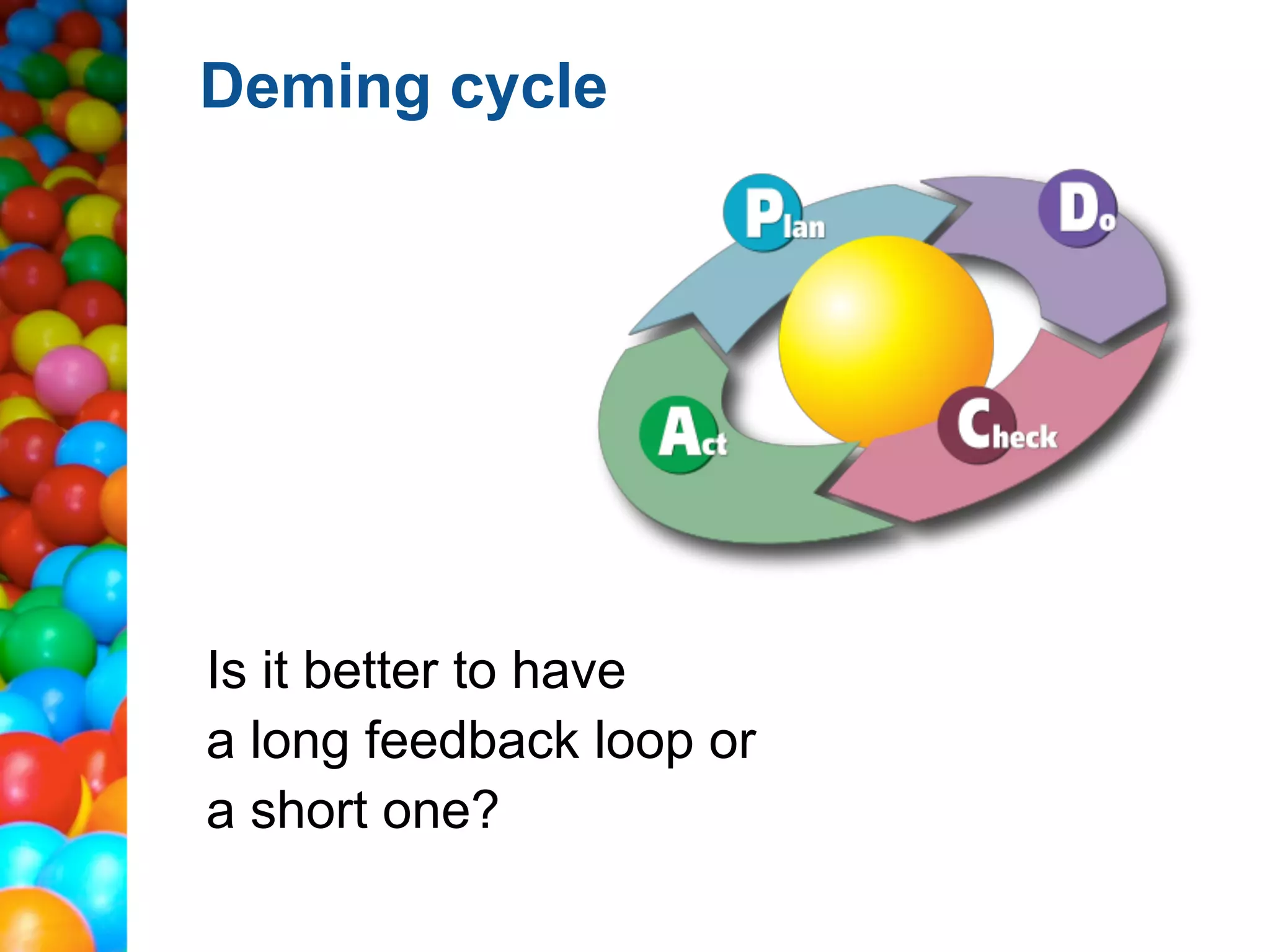 Deming cycle

Plan

Do

Act

Check

Is it better to have a long feedback loop or a short one?